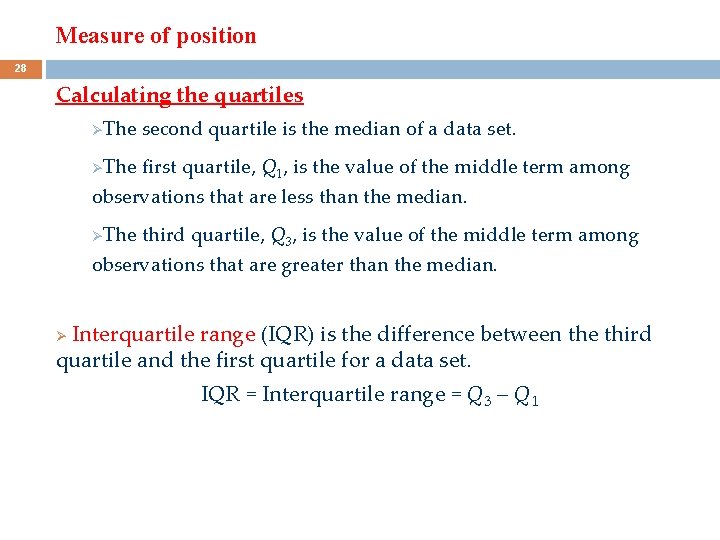 Measure of position

28

Calculating the quartiles

➢The second quartile is the median of a data set.

➢The first quartile, $Q_1$, is the value of the middle term among observations that are less than the median.

➢The third quartile, $Q_3$, is the value of the middle term among observations that are greater than the median.

➢ Interquartile range (IQR) is the difference between the third quartile and the first quartile for a data set.

IQR = Interquartile range = $Q_3 - Q_1$